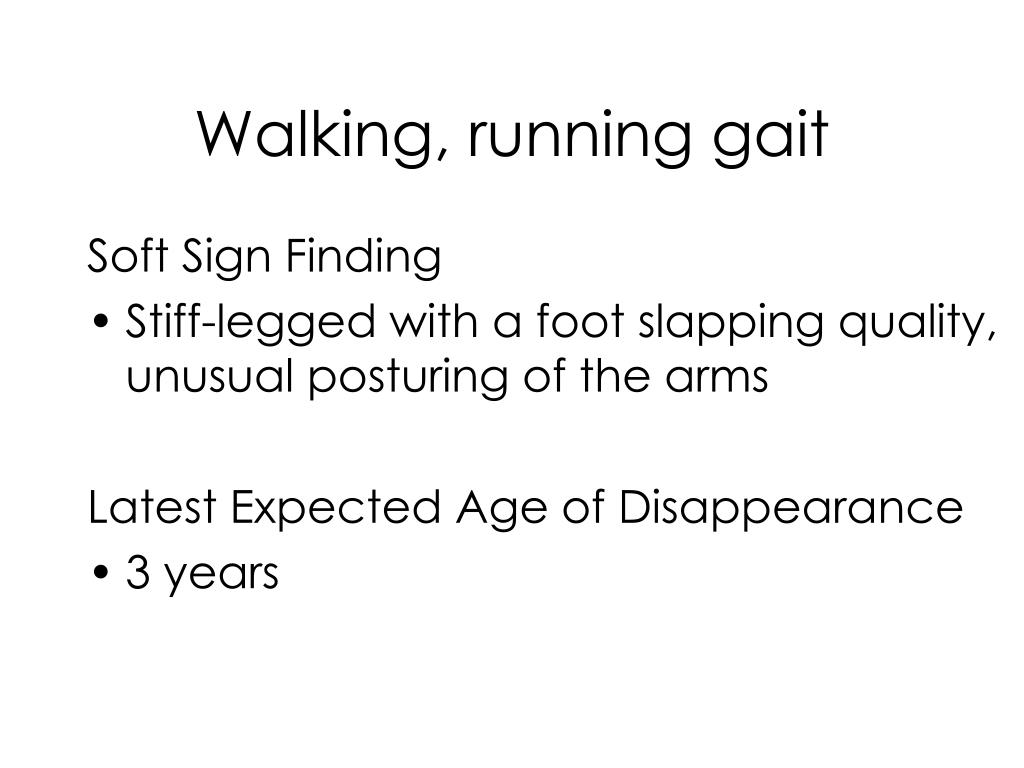 Walking, running gait

Soft Sign Finding

• Stiff-legged with a foot slapping quality, unusual posturing of the arms

Latest Expected Age of Disappearance

• 3 years